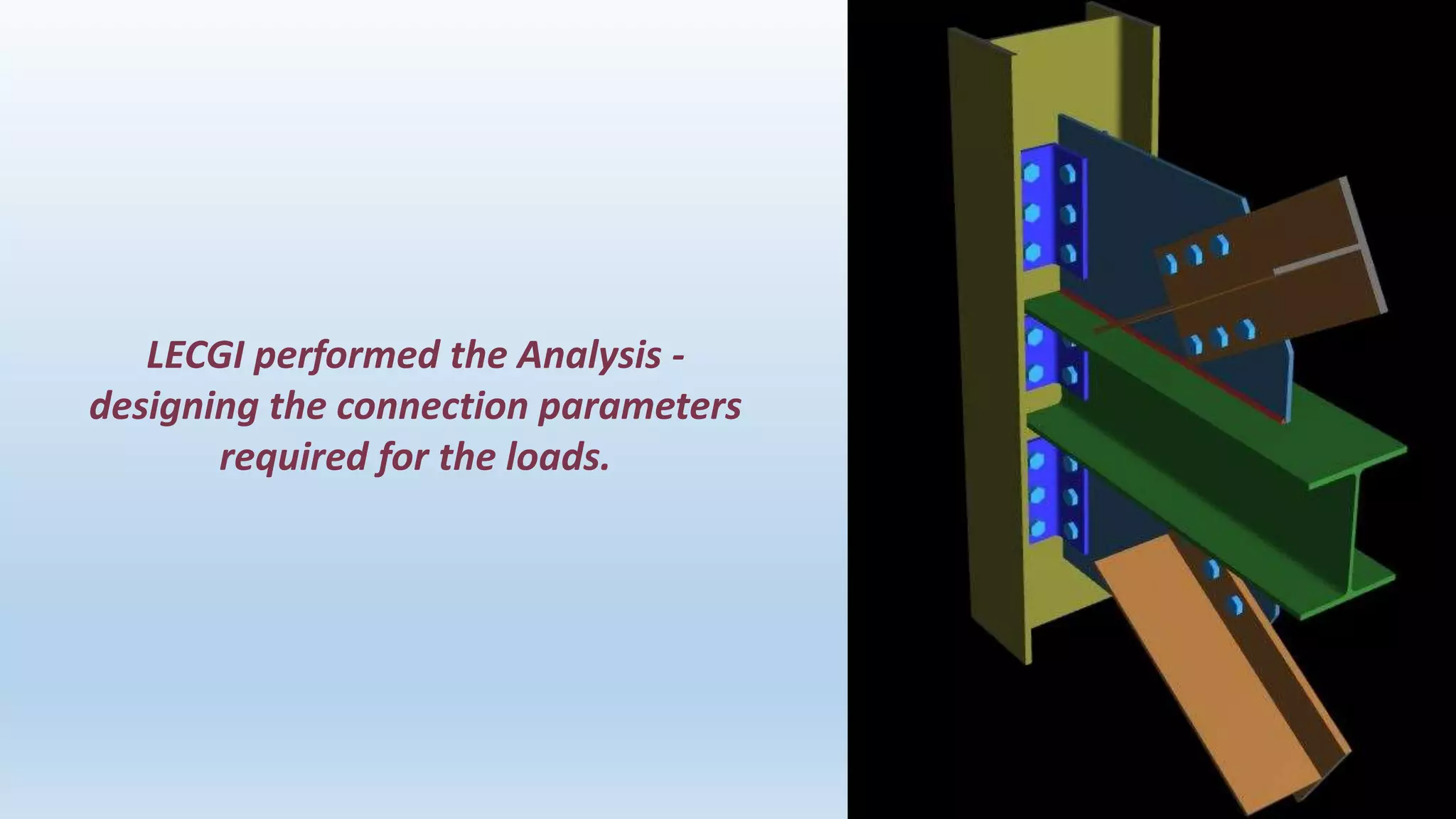 LECGI performed the Analysis - designing the connection parameters required for the loads.